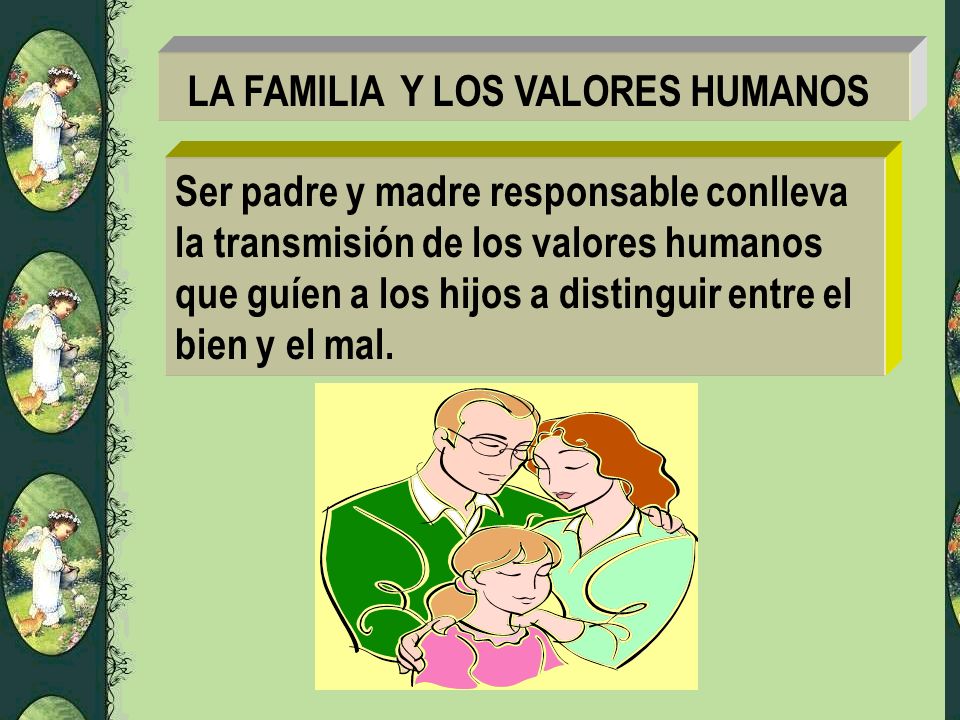 LA FAMILIA Y LOS VALORES HUMANOS

Ser padre y madre responsable conlleva la transmisión de los valores humanos que guíen a los hijos a distinguir entre el bien y el mal.